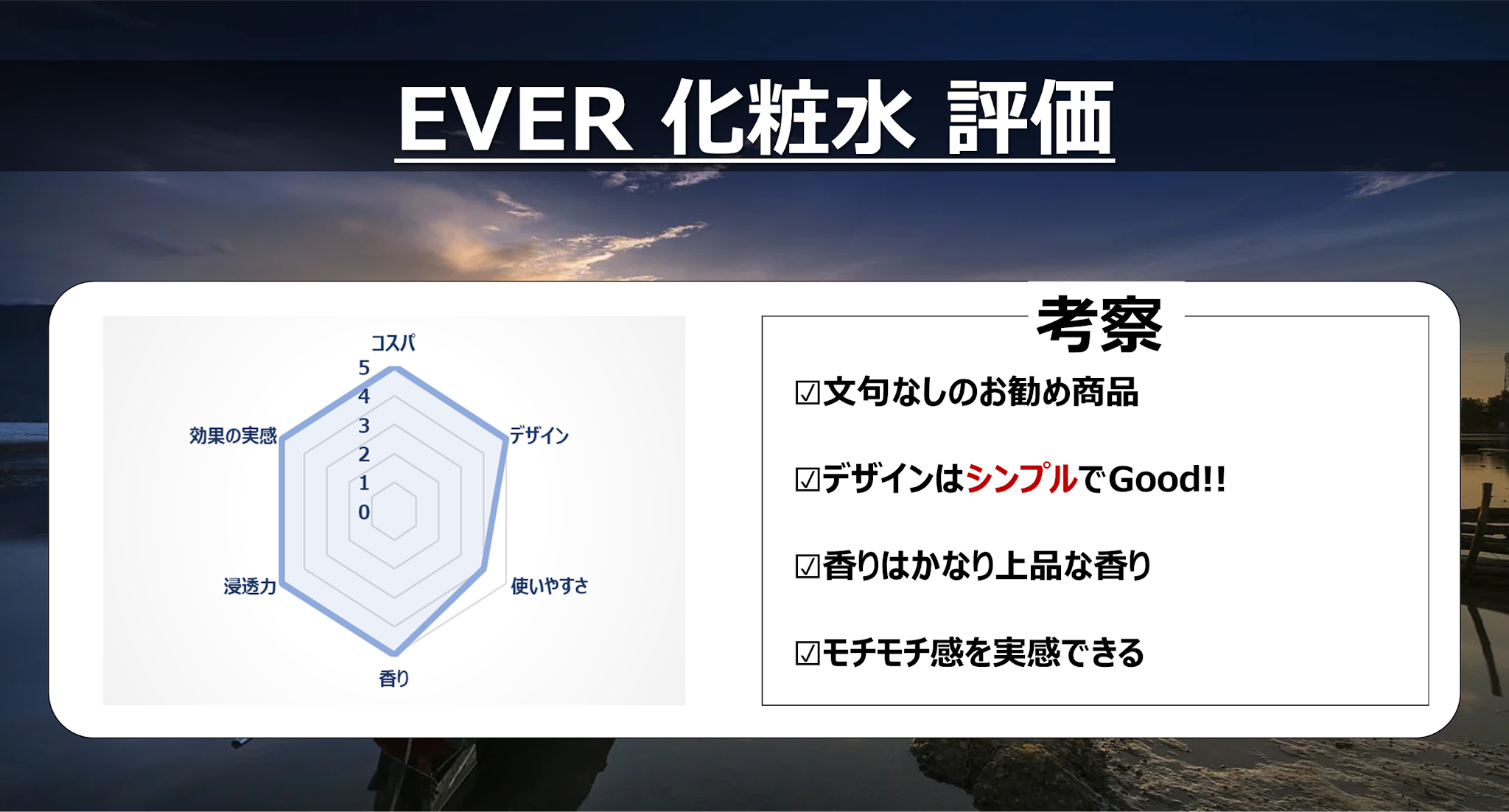 EVER 化粧水 評価

コスパ
5
4
3
2
1
0
デザイン
使いやすさ
香り
浸透力
効果の実感

考察

☑文句なしのお勧め商品

☑デザインはシンプルでGood!!

☑香りはかなり上品な香り

☑モチモチ感を実感できる